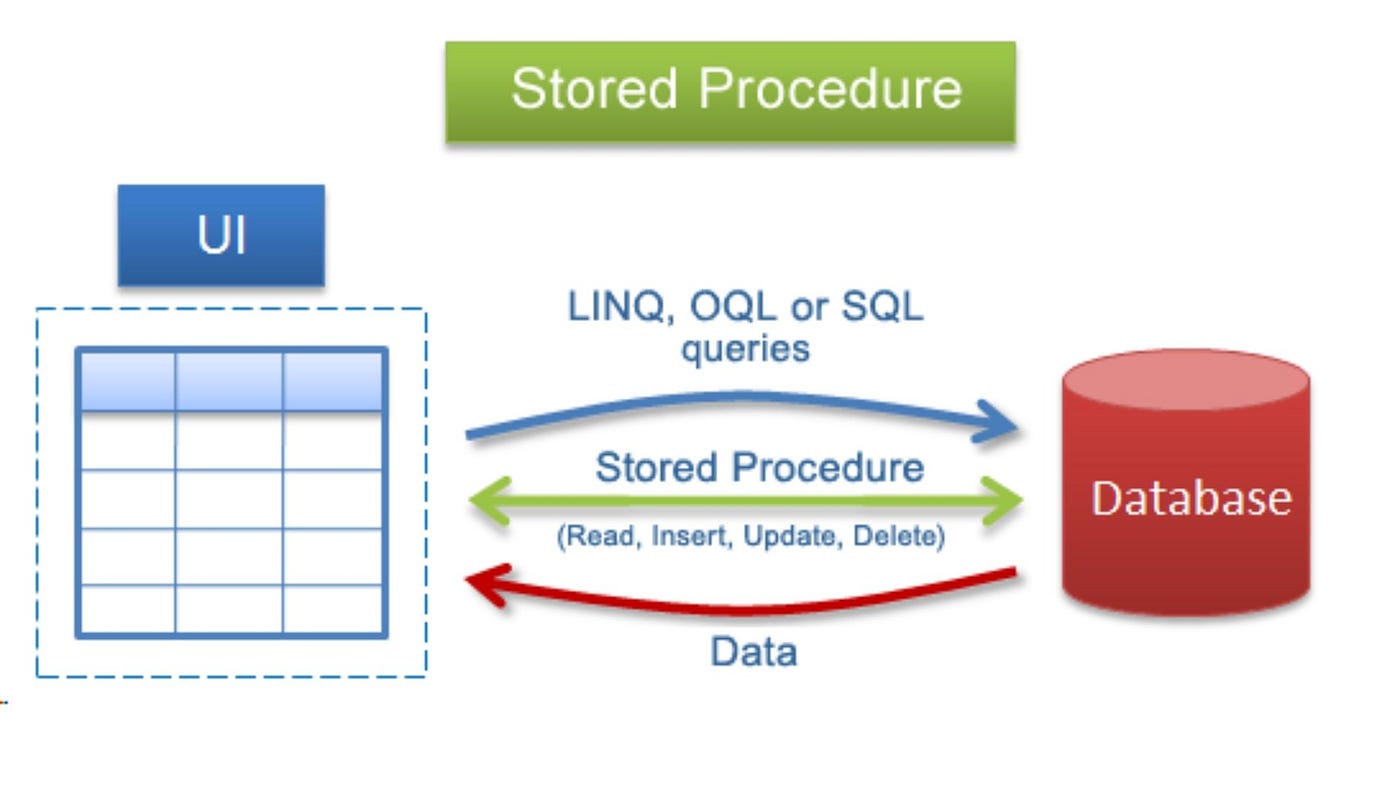 Stored Procedure

UI

LINQ, OQL or SQL queries

Stored Procedure

(Read, Insert, Update, Delete)

Data

Database